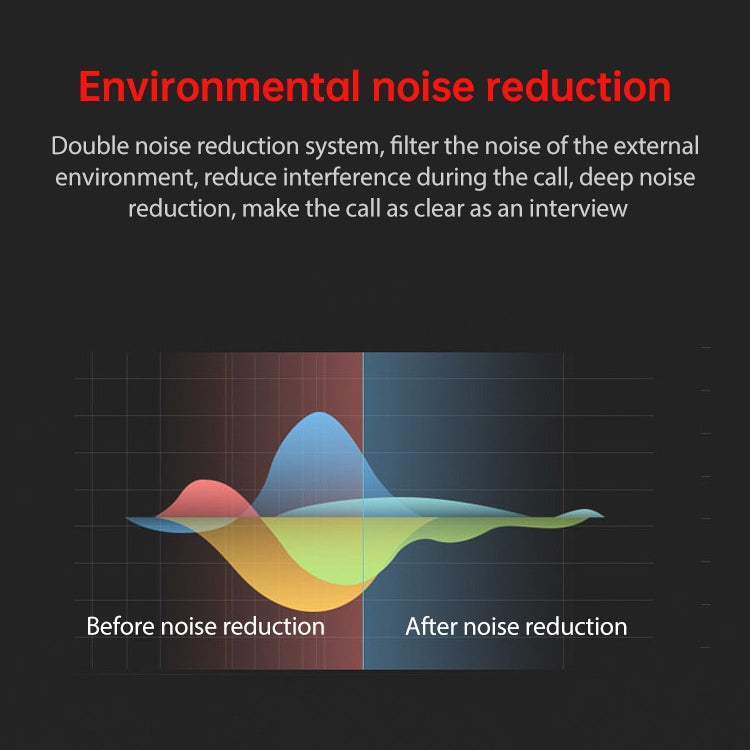 Environmental noise reduction

Double noise reduction system, filter the noise of the external environment, reduce interference during the call, deep noise reduction, make the call as clear as an interview

Before noise reduction

After noise reduction